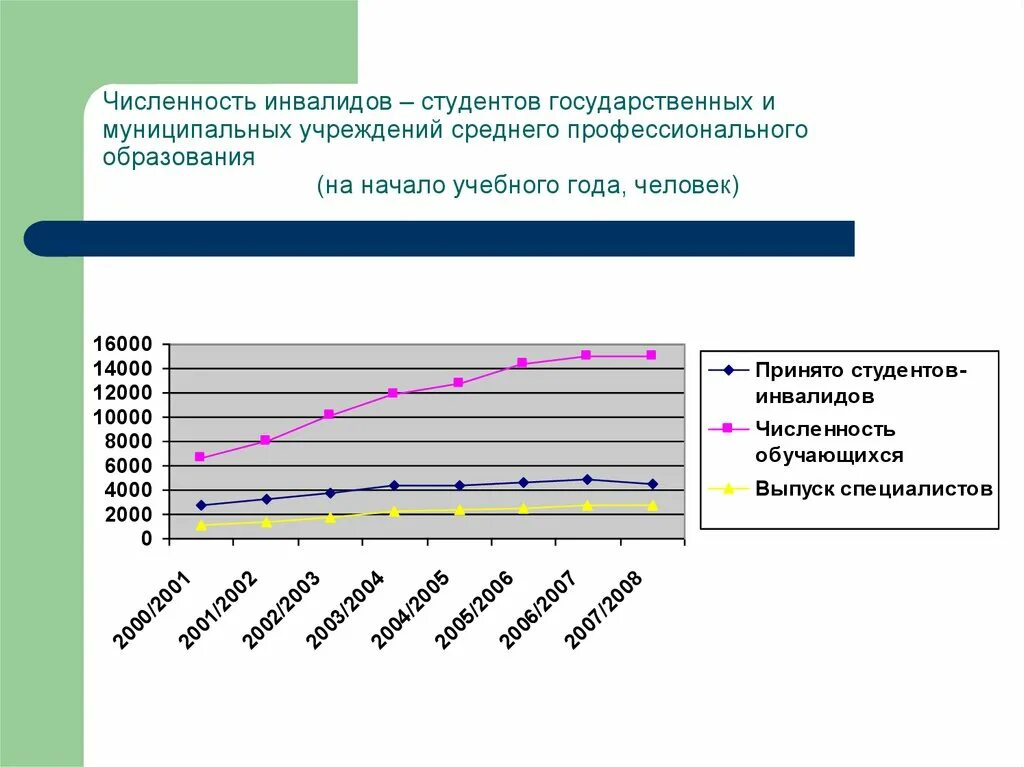 Численность инвалидов – студентов государственных и муниципальных учреждений среднего профессионального образования
(на начало учебного года, человек)

16000
14000
12000
10000
8000
6000
4000
2000
0

2000/2001
2001/2002
2002/2003
2003/2004
2004/2005
2005/2006
2006/2007
2007/2008

Принято студентов-инвалидов
Численность обучающихся
Выпуск специалистов